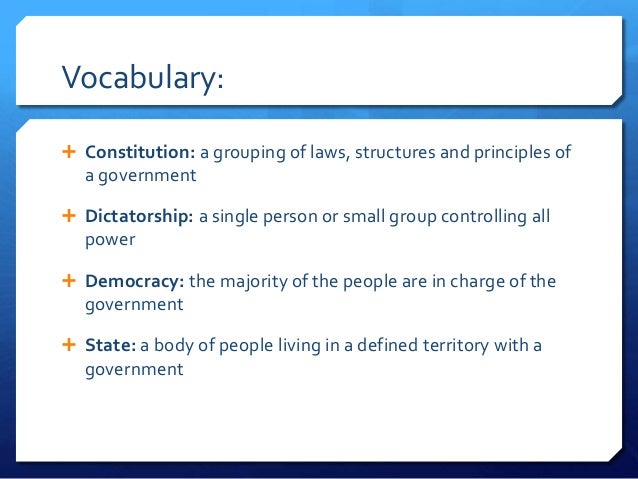 Vocabulary:

+ Constitution: a grouping of laws, structures and principles of a government

+ Dictatorship: a single person or small group controlling all power

+ Democracy: the majority of the people are in charge of the government

+ State: a body of people living in a defined territory with a government